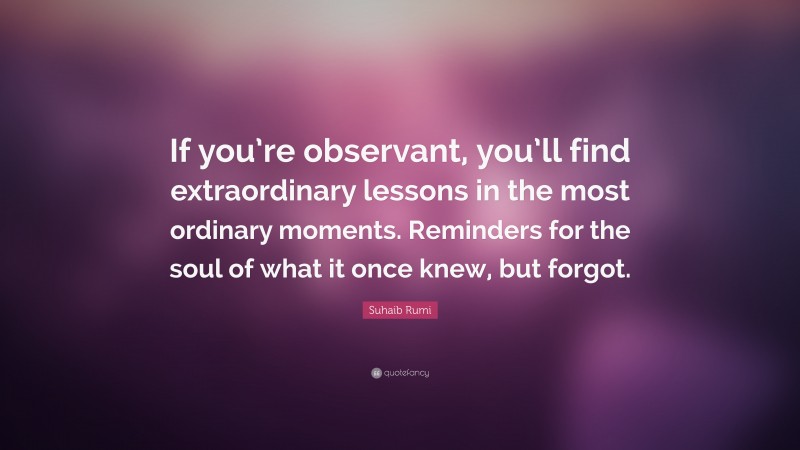 If you're observant, you'll find extraordinary lessons in the most ordinary moments. Reminders for the soul of what it once knew, but forgot.

Suhaib Rumi

quotefancy